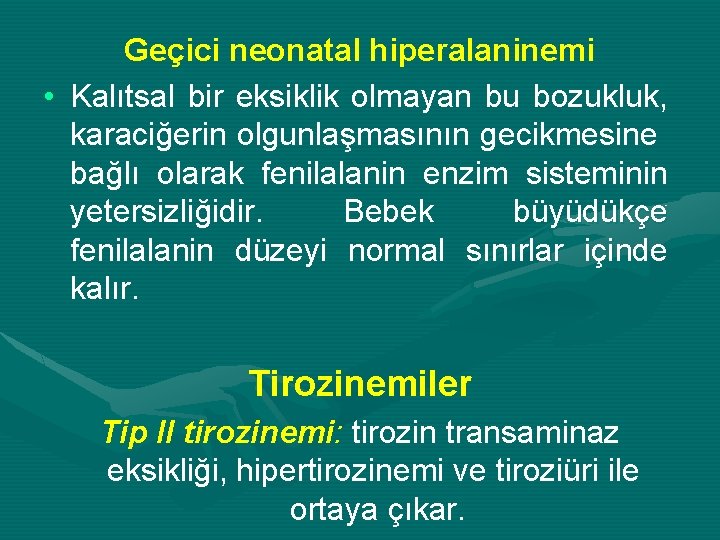 Geçici neonatal hiperalaninemi

• Kalıtsal bir eksiklik olmayan bu bozukluk, karaciğerin olgunlaşmasının gecikmesine bağlı olarak fenilalanin enzim sisteminin yetersizliğidir. Bebek büyüdükçe fenilalanin düzeyi normal sınırlar içinde kalır.

Tirozinemiler

Tip II tirozinemi: tirozin transaminaz eksikliği, hipertirozinemi ve tiroziüri ile ortaya çıkar.